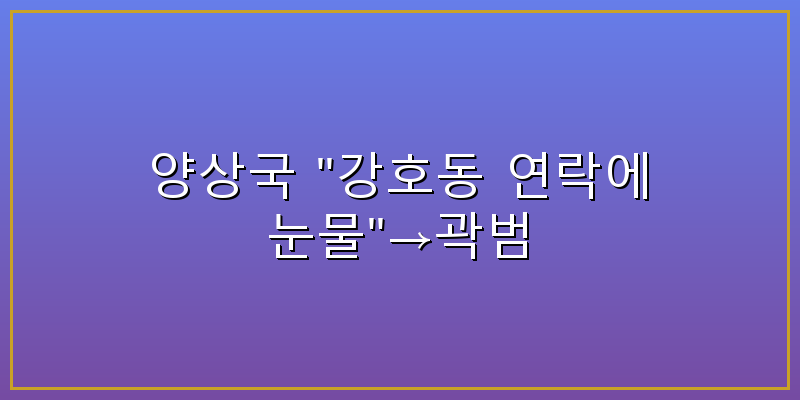 양상국 "강호동 연락에 눈물"→곽범